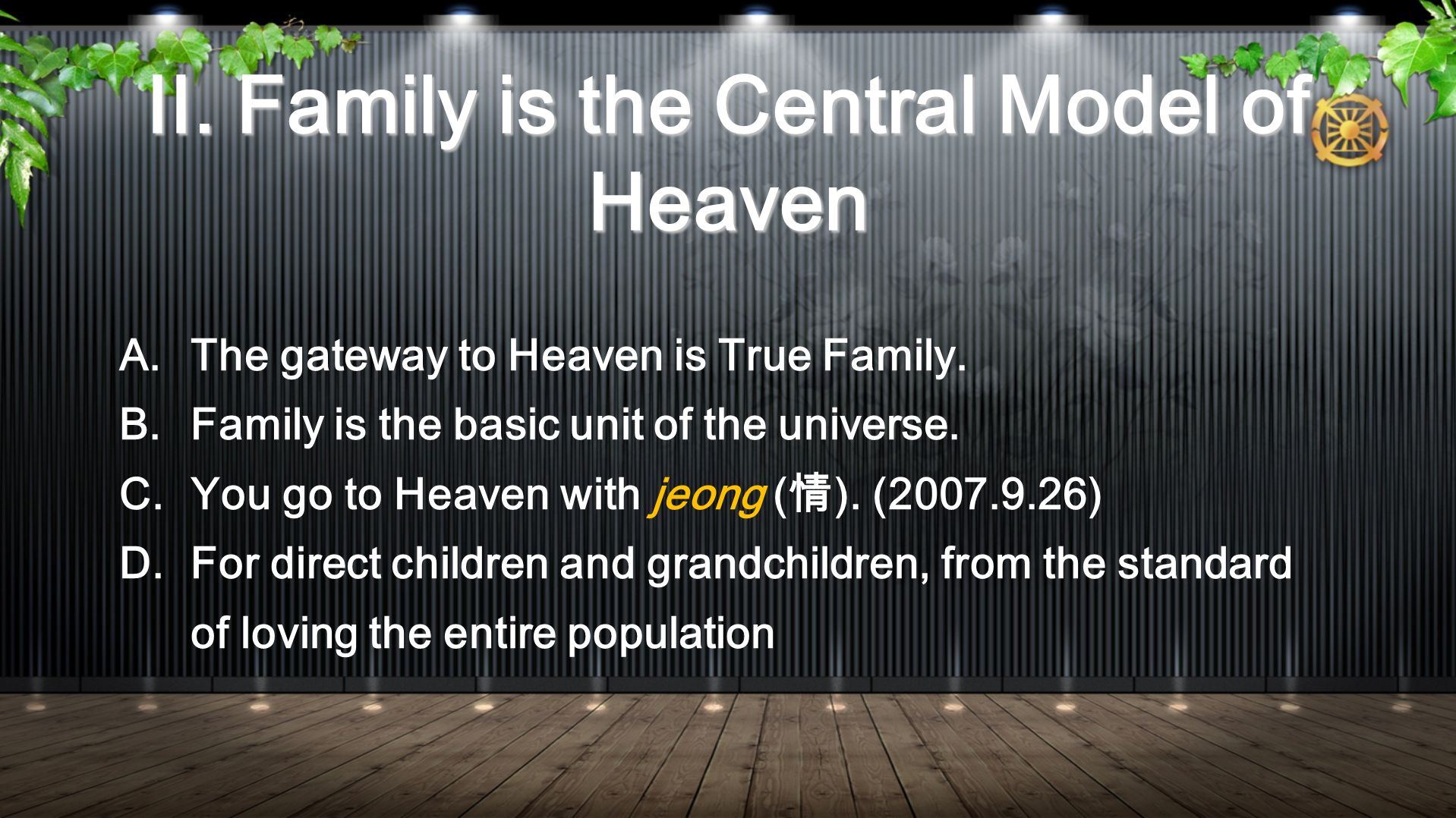 II. Family is the Central Model of Heaven

A. The gateway to Heaven is True Family.
B. Family is the basic unit of the universe.
C. You go to Heaven with jeong (情). (2007.9.26)
D. For direct children and grandchildren, from the standard of loving the entire population